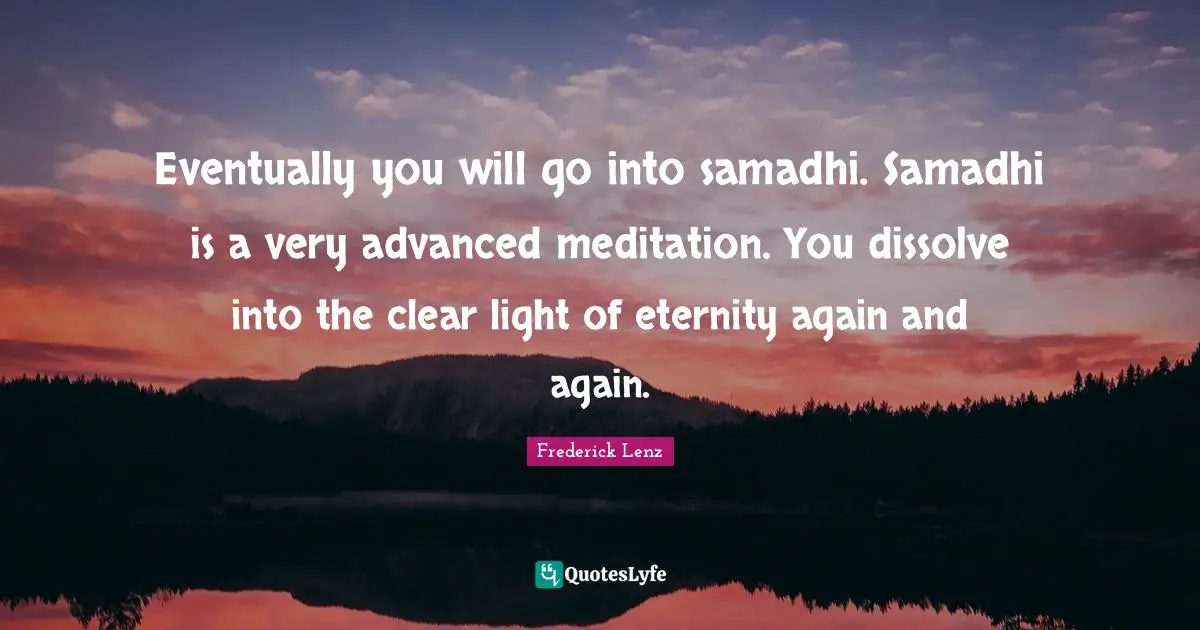 Eventually you will go into samadhi. Samadhi is a very advanced meditation. You dissolve into the clear light of eternity again and again.

Frederick Lenz

QuotesLyfe